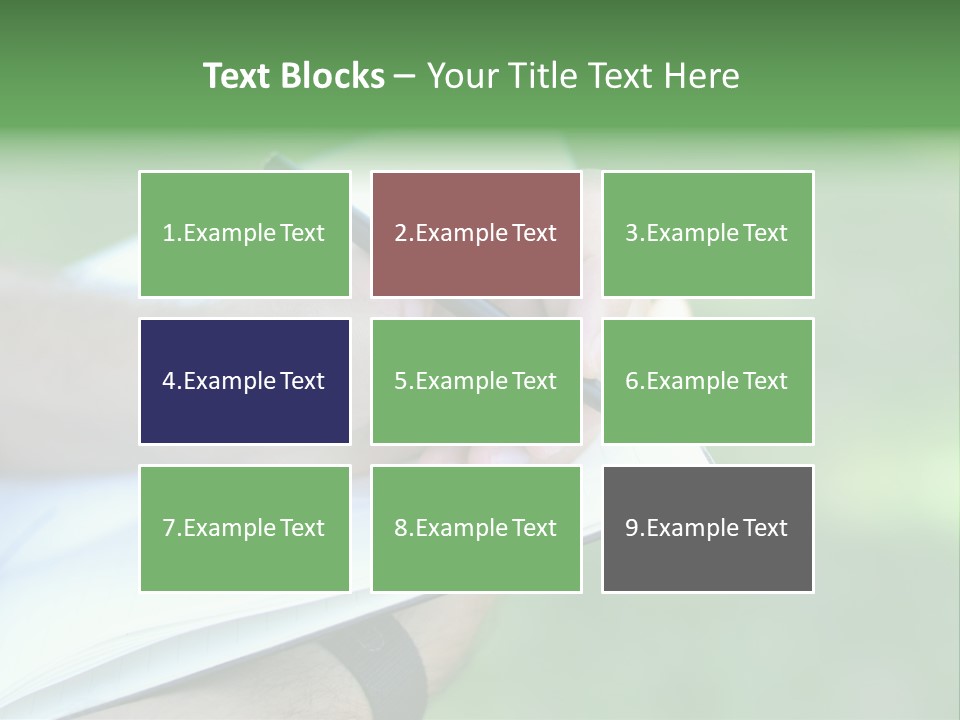 Text Blocks – Your Title Text Here

1.Example Text

2.Example Text

3.Example Text

4.Example Text

5.Example Text

6.Example Text

7.Example Text

8.Example Text

9.Example Text